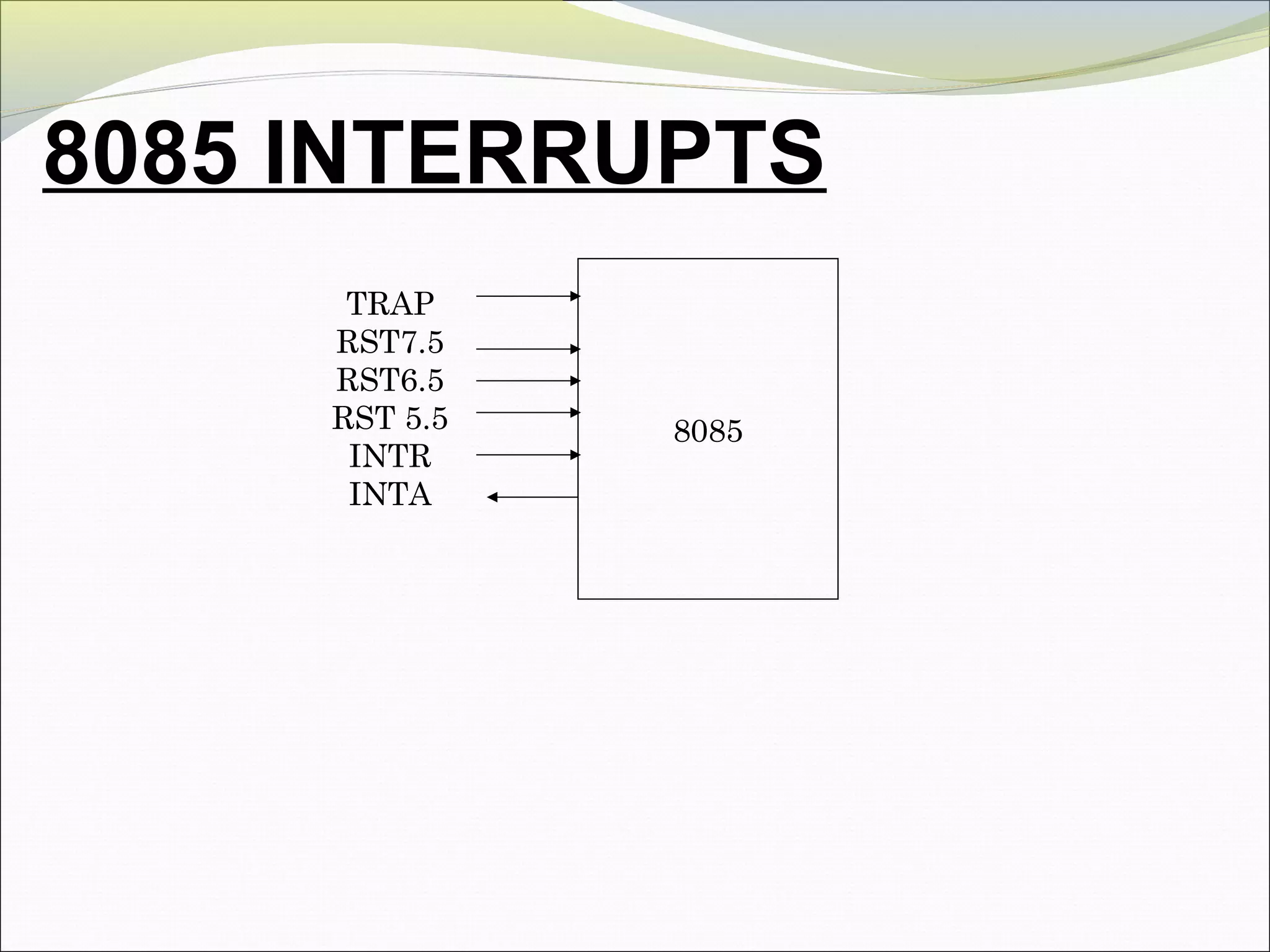 8085 INTERRUPTS

TRAP
RST7.5
RST6.5
RST 5.5
INTR
INTA

8085